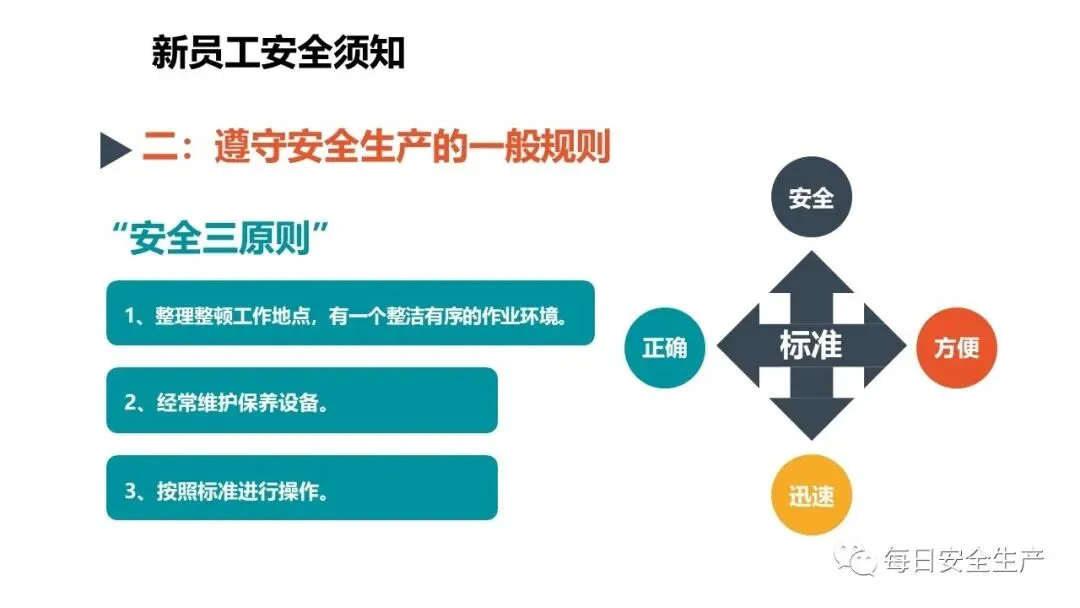 新员工安全须知

二：遵守安全生产的一般规则

“安全三原则”

1、整理整顿工作地点，有一个整洁有序的作业环境。

2、经常维护保养设备。

3、按照标准进行操作。

安全

正确

标准

方便

迅速

每日安全生产